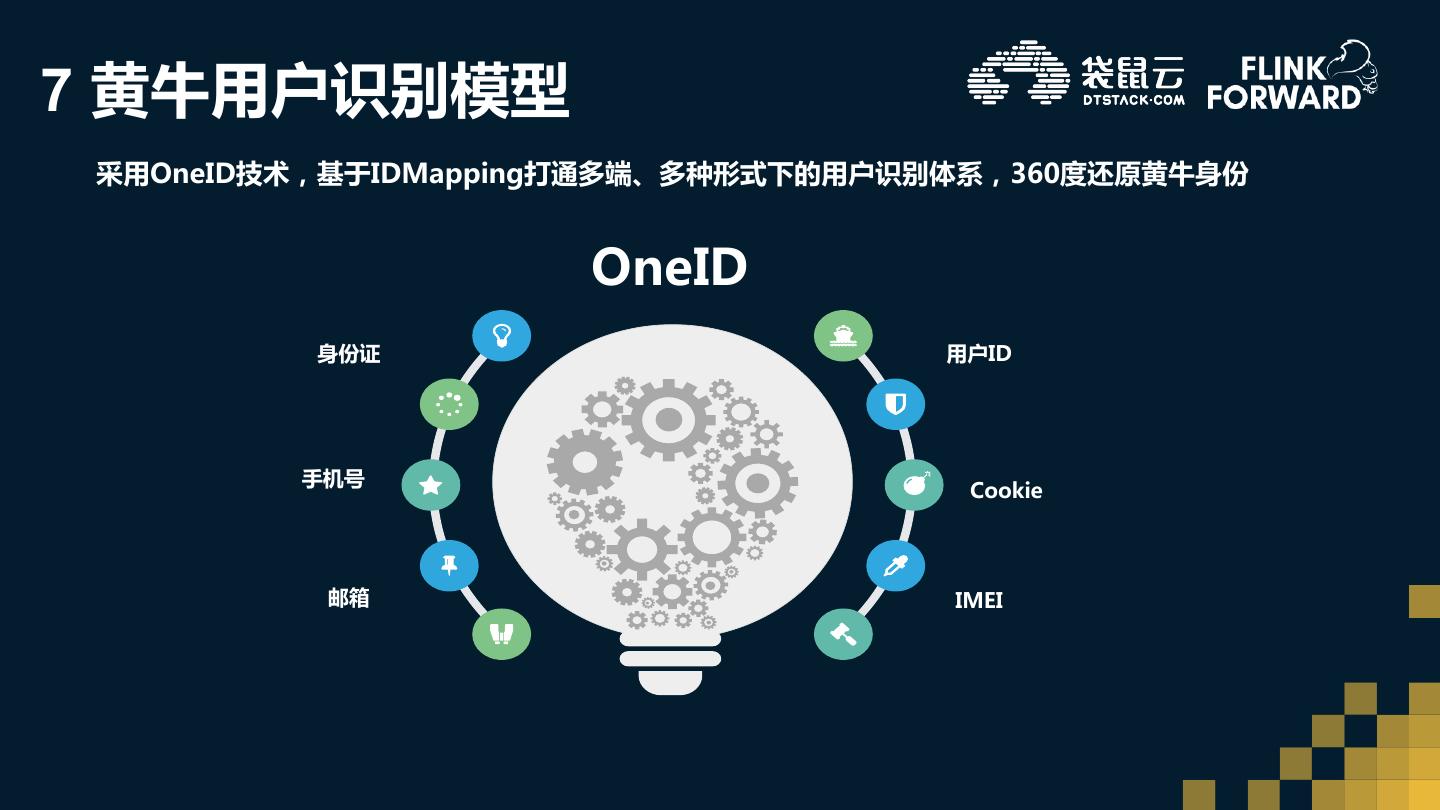 7 黄牛用户识别模型

袋鼠云 DTSTACK·COM

FLINK FORWARD

采用OneID技术，基于IDMapping打通多端、多种形式下的用户识别体系，360度还原黄牛身份

OneID

身份证

手机号

邮箱

用户ID

Cookie

IMEI